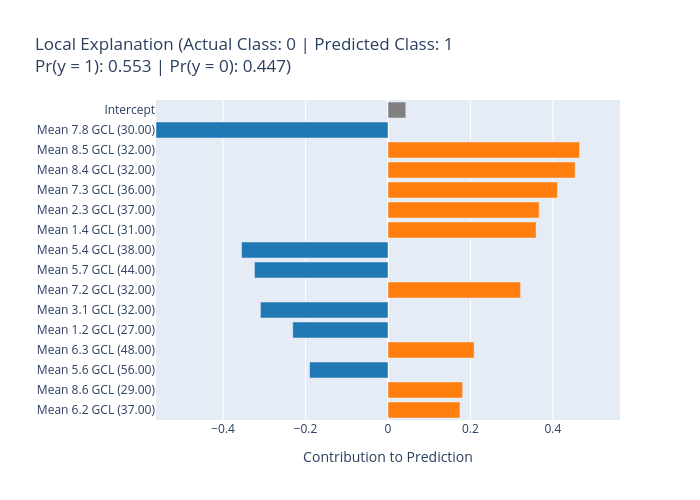 Local Explanation (Actual Class: 0 | Predicted Class: 1
Pr(y = 1): 0.553 | Pr(y = 0): 0.447)

Intercept
Mean 7.8 GCL (30.00)
Mean 8.5 GCL (32.00)
Mean 8.4 GCL (32.00)
Mean 7.3 GCL (36.00)
Mean 2.3 GCL (37.00)
Mean 1.4 GCL (31.00)
Mean 5.4 GCL (38.00)
Mean 5.7 GCL (44.00)
Mean 7.2 GCL (32.00)
Mean 3.1 GCL (32.00)
Mean 1.2 GCL (27.00)
Mean 6.3 GCL (48.00)
Mean 5.6 GCL (56.00)
Mean 8.6 GCL (29.00)
Mean 6.2 GCL (37.00)

−0.4
−0.2
0
0.2
0.4

Contribution to Prediction